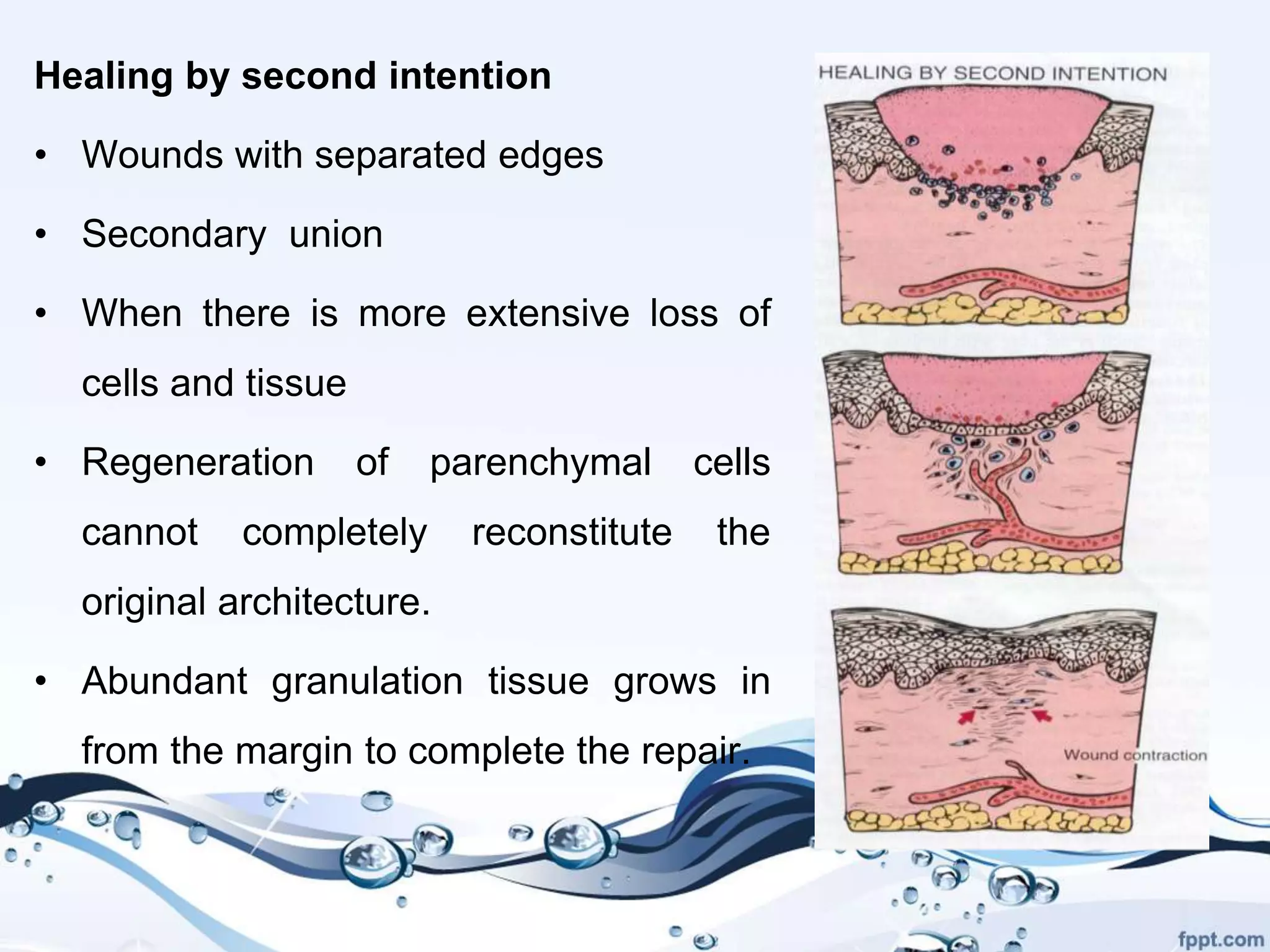 Healing by second intention

• Wounds with separated edges

• Secondary union

• When there is more extensive loss of cells and tissue

• Regeneration of parenchymal cells cannot completely reconstitute the original architecture.

• Abundant granulation tissue grows in from the margin to complete the repair.

HEALING BY SECOND INTENTION

Wound contraction

fppt.com